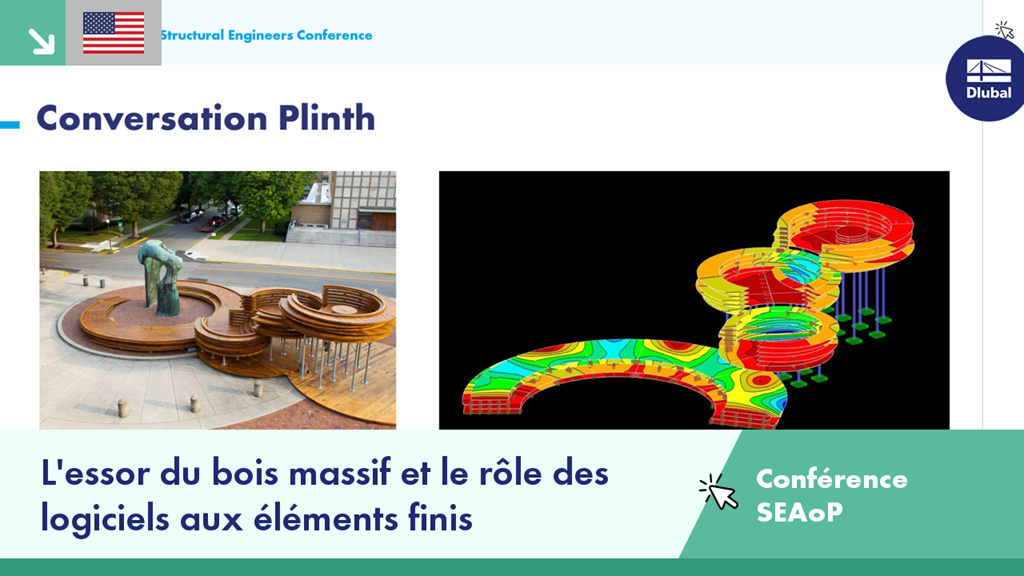 Structural Engineers Conference

Dlubal

Conversation Plinth

L'essor du bois massif et le rôle des logiciels aux éléments finis

Conférence SEAoP